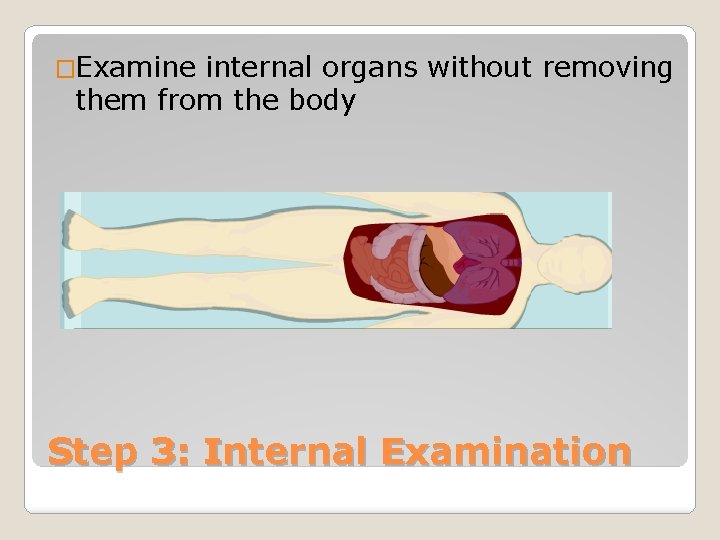 □Examine internal organs without removing them from the body

Step 3: Internal Examination